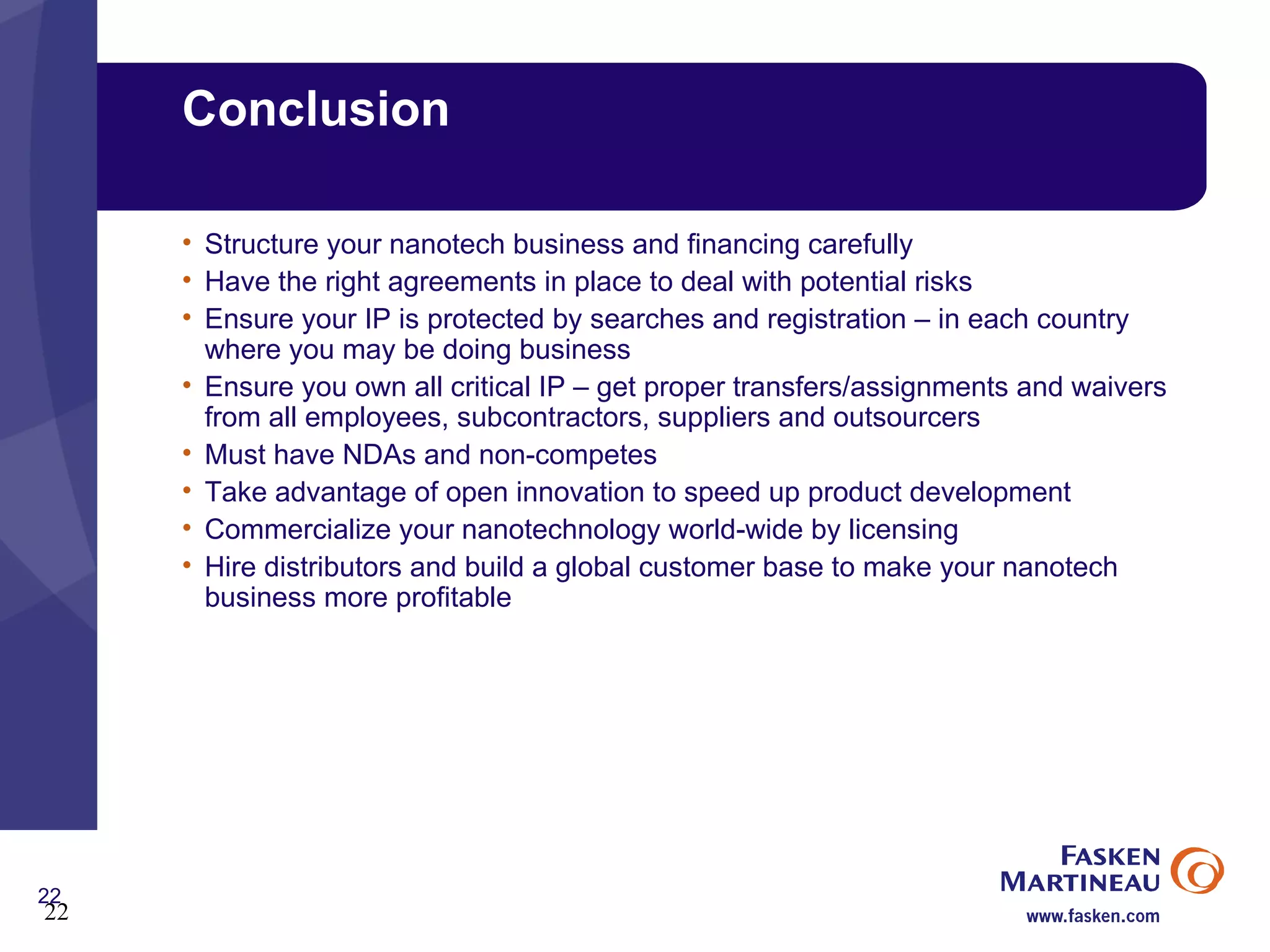 Conclusion

• Structure your nanotech business and financing carefully
• Have the right agreements in place to deal with potential risks
• Ensure your IP is protected by searches and registration – in each country where you may be doing business
• Ensure you own all critical IP – get proper transfers/assignments and waivers from all employees, subcontractors, suppliers and outsourcers
• Must have NDAs and non-competes
• Take advantage of open innovation to speed up product development
• Commercialize your nanotechnology world-wide by licensing
• Hire distributors and build a global customer base to make your nanotech business more profitable

22
22

FASKEN MARTINEAU
www.fasken.com